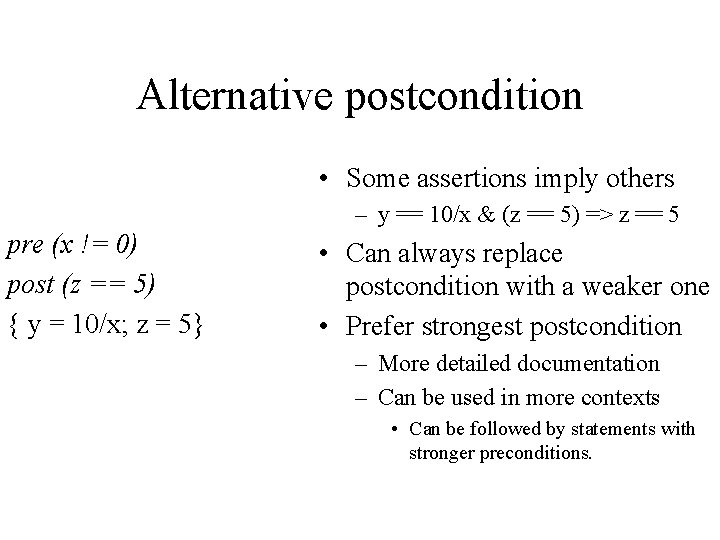 Alternative postcondition

pre (x != 0)
post (z == 5)
{ y = 10/x; z = 5}

• Some assertions imply others
 – y == 10/x & (z == 5) => z == 5
• Can always replace postcondition with a weaker one
• Prefer strongest postcondition
 – More detailed documentation
 – Can be used in more contexts
  • Can be followed by statements with stronger preconditions.